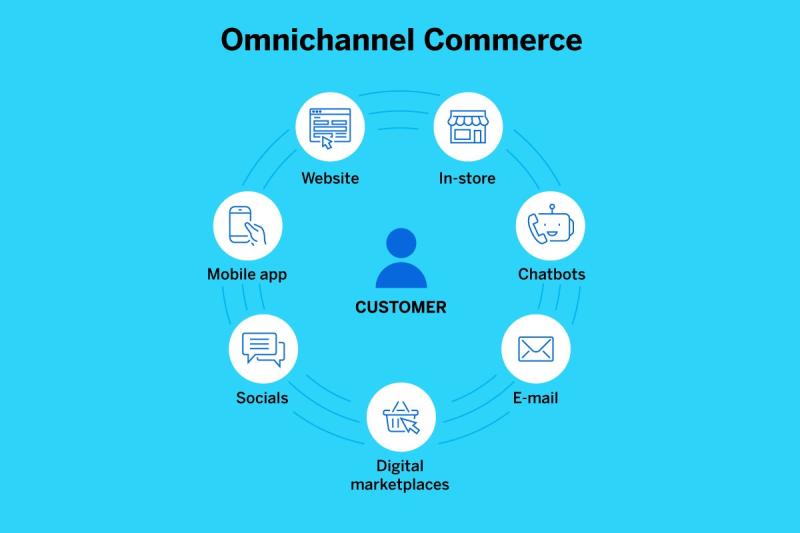 Omnichannel Commerce

Website

In-store

Mobile app

Chatbots

CUSTOMER

Socials

E-mail

Digital marketplaces